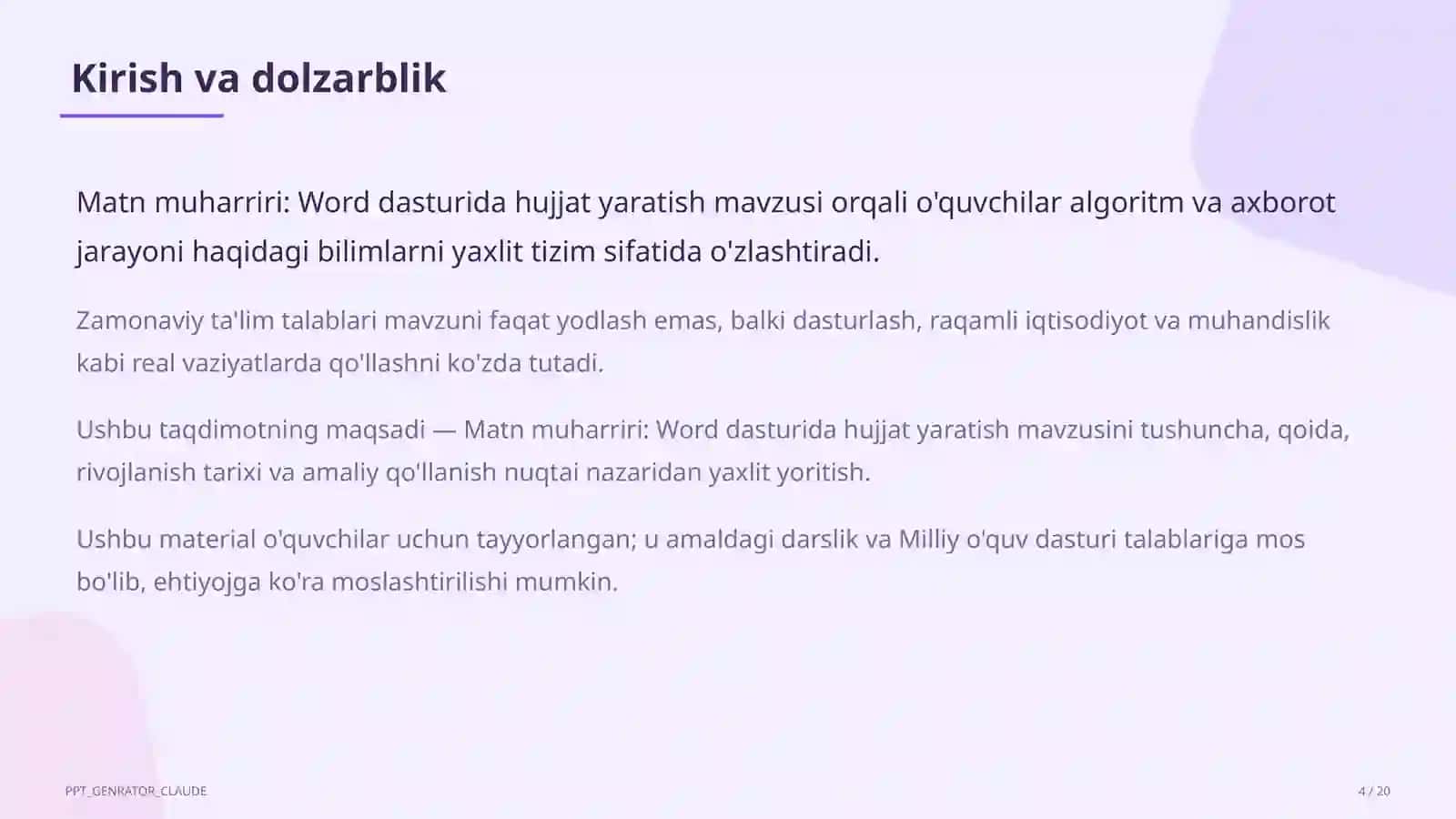 Kirish va dolzarblik

Matn muharriri: Word dasturida hujjat yaratish mavzusi orqali o'quvchilar algoritm va axborot jarayoni haqidagi bilimlarni yaxlit tizim sifatida o'zlashtiradi.

Zamonaviy ta'lim talablari mavzuni faqat yodlash emas, balki dasturlash, raqamli iqtisodiyot va muhandislik kabi real vaziyatlarda qo'llashni ko'zda tutadi.

Ushbu taqdimotning maqsadi — Matn muharriri: Word dasturida hujjat yaratish mavzusini tushuncha, qoida, rivojlanish tarixi va amaliy qo'llanish nuqtai nazaridan yaxlit yoritish.

Ushbu material o'quvchilar uchun tayyorlangan; u amaldagi darslik va Milliy o'quv dasturi talablariga mos bo'lib, ehtiyojga ko'ra moslashtirilishi mumkin.

PPT_GENRATOR_CLAUDE

4 / 20